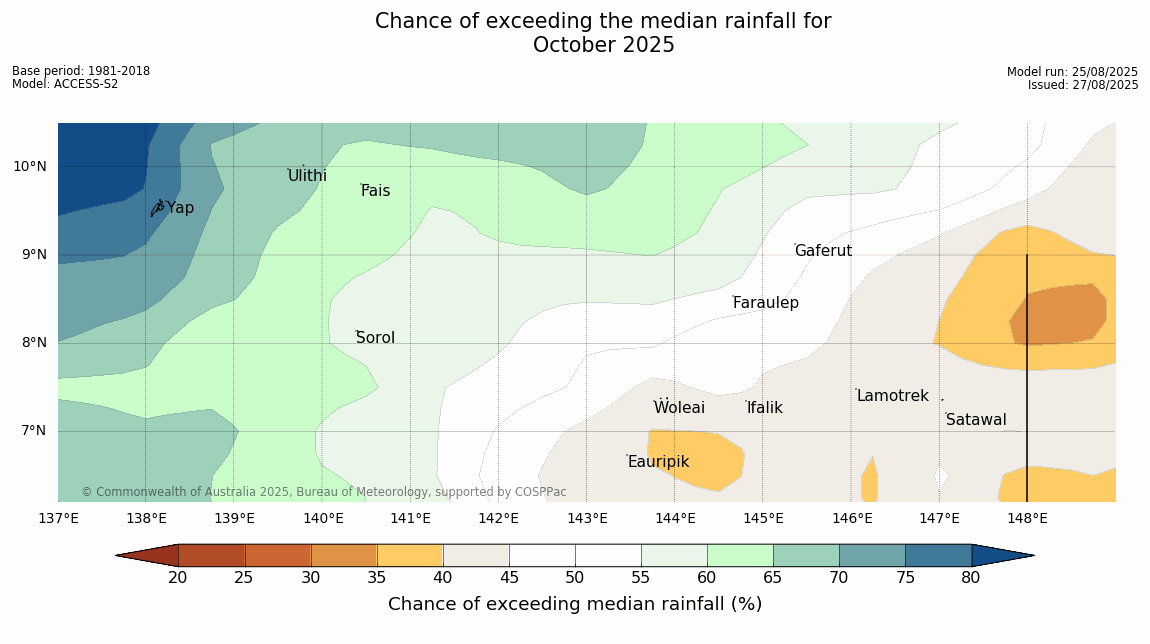 Chance of exceeding the median rainfall for October 2025

Base period: 1981-2018
Model: ACCESS-S2

Model run: 25/08/2025
Issued: 27/08/2025

10°N
9°N
8°N
7°N

Ulithi
Fais
Yap
Gaferut
Faraulep
Sorol
Lamotrek
Woleai
Ifalik
Satawal
Eauripik

© Commonwealth of Australia 2025, Bureau of Meteorology, supported by COSPPac

137°E 138°E 139°E 140°E 141°E 142°E 143°E 144°E 145°E 146°E 147°E 148°E

20 25 30 35 40 45 50 55 60 65 70 75 80

Chance of exceeding median rainfall (%)